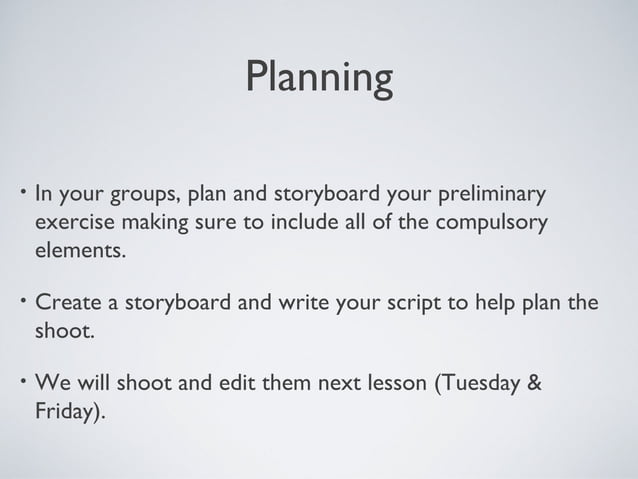 Planning

• In your groups, plan and storyboard your preliminary exercise making sure to include all of the compulsory elements.

• Create a storyboard and write your script to help plan the shoot.

• We will shoot and edit them next lesson (Tuesday & Friday).